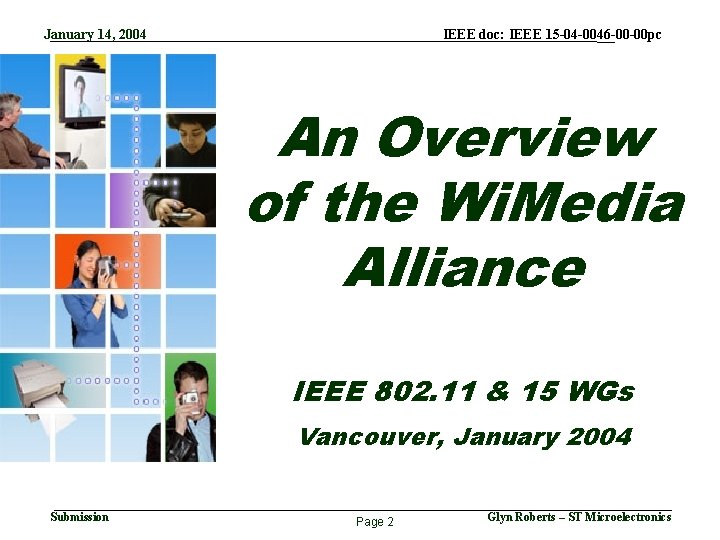 January 14, 2004

IEEE doc: IEEE 15-04-0046-00-00pc

An Overview of the WiMedia Alliance

IEEE 802.11 & 15 WGs

Vancouver, January 2004

Submission

Page 2

Glyn Roberts – ST Microelectronics